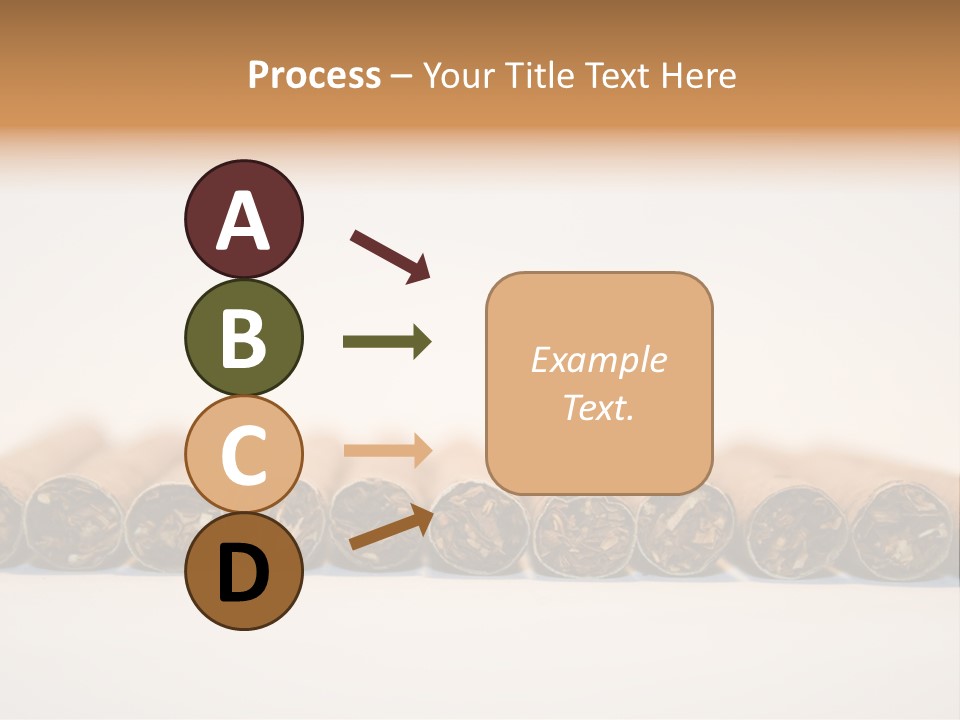 Process – Your Title Text Here

A

B

C

D

Example Text.